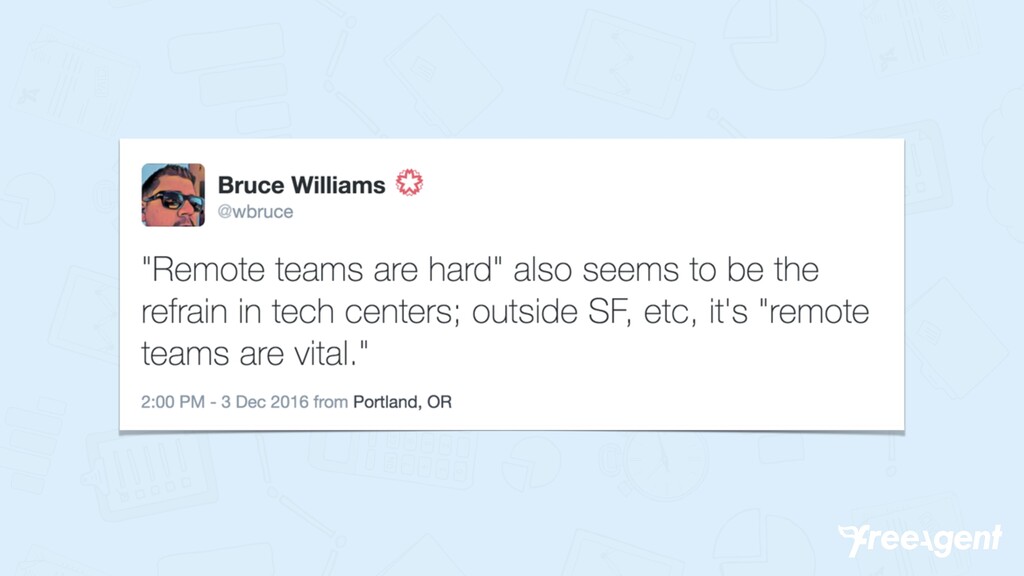 Bruce Williams
@wbruce

"Remote teams are hard" also seems to be the refrain in tech centers; outside SF, etc, it's "remote teams are vital."

2:00 PM - 3 Dec 2016 from Portland, OR

freeagent